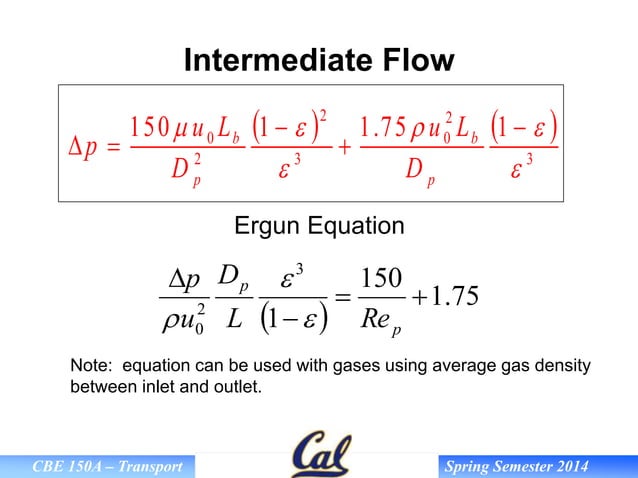 Intermediate Flow

$\Delta p = \frac{150 \mu u_0 L_b}{D_p^2} \frac{(1-\varepsilon)^2}{\varepsilon^3} + \frac{1.75 \rho u_0^2 L_b}{D_p} \frac{(1-\varepsilon)}{\varepsilon^3}$

Ergun Equation

$\frac{\Delta p}{\rho u_0^2} \frac{D_p}{L} \frac{\varepsilon^3}{(1-\varepsilon)} = \frac{150}{Re_p} + 1.75$

Note: equation can be used with gases using average gas density between inlet and outlet.

CBE 150A – Transport

Cal

Spring Semester 2014